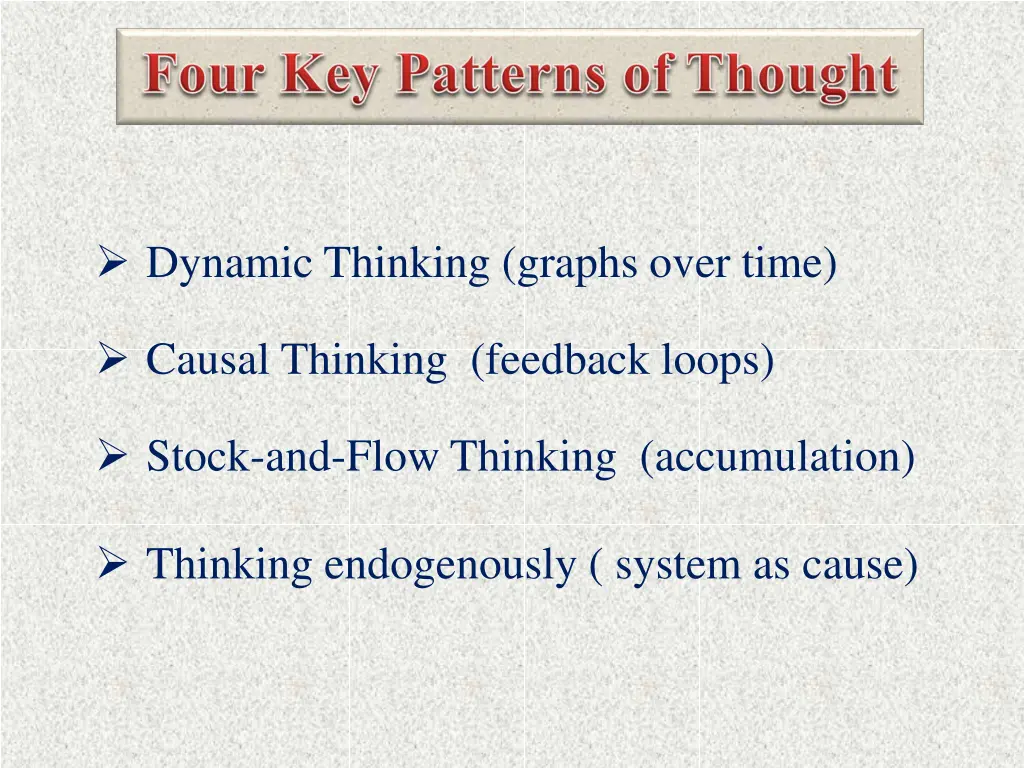 Four Key Patterns of Thought

➢ Dynamic Thinking (graphs over time)

➢ Causal Thinking (feedback loops)

➢ Stock-and-Flow Thinking (accumulation)

➢ Thinking endogenously ( system as cause)